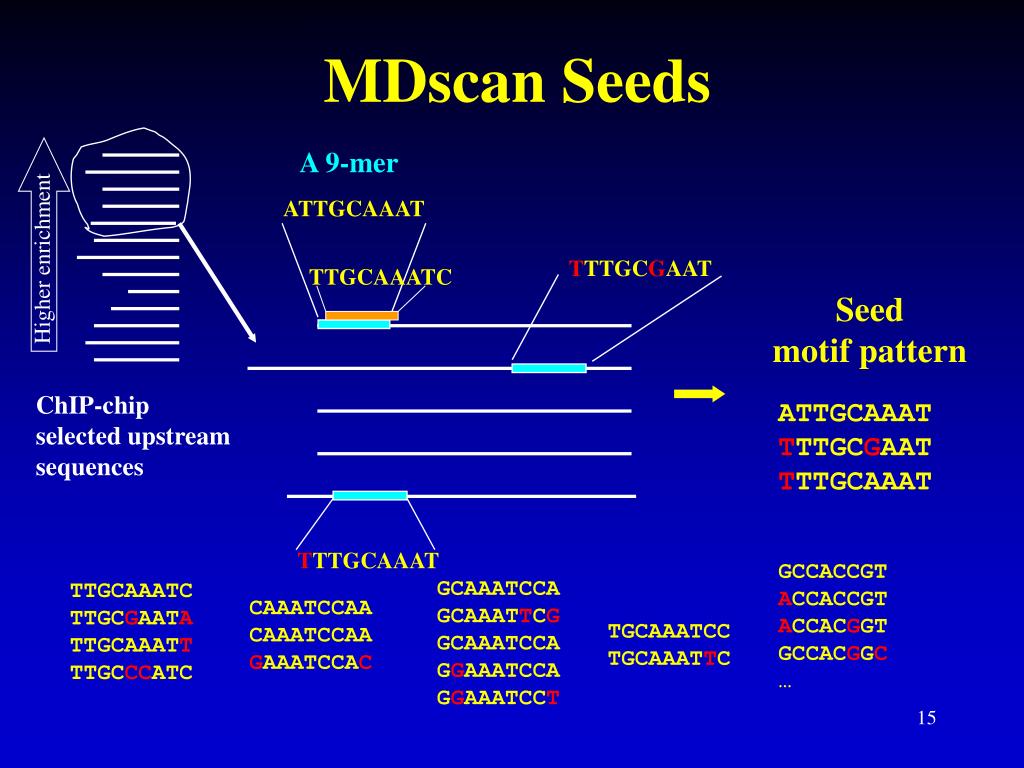 MDscan Seeds

Higher enrichment

A 9-mer

ATTGCAAAT

TTGCAAATC

TTTGCGAAT

Seed motif pattern

ChIP-chip selected upstream sequences

ATTGCAAAT
TTTGCGAAT
TTTGCAAAT

TTTGCAAAT

TTGCAAATC
TTGCGAATA
TTGCAAATT
TTGCCCATC

CAAATCCAA
CAAATCCAA
GAAATCCAC

GCAAATCCA
GCAAATTCG
GCAAATCCA
GGAAATCCA
GGAAATCCT

TGCAAATCC
TGCAAATTC

GCCACCGT
ACCACCGT
ACCACGGT
GCCACGGC
...

15